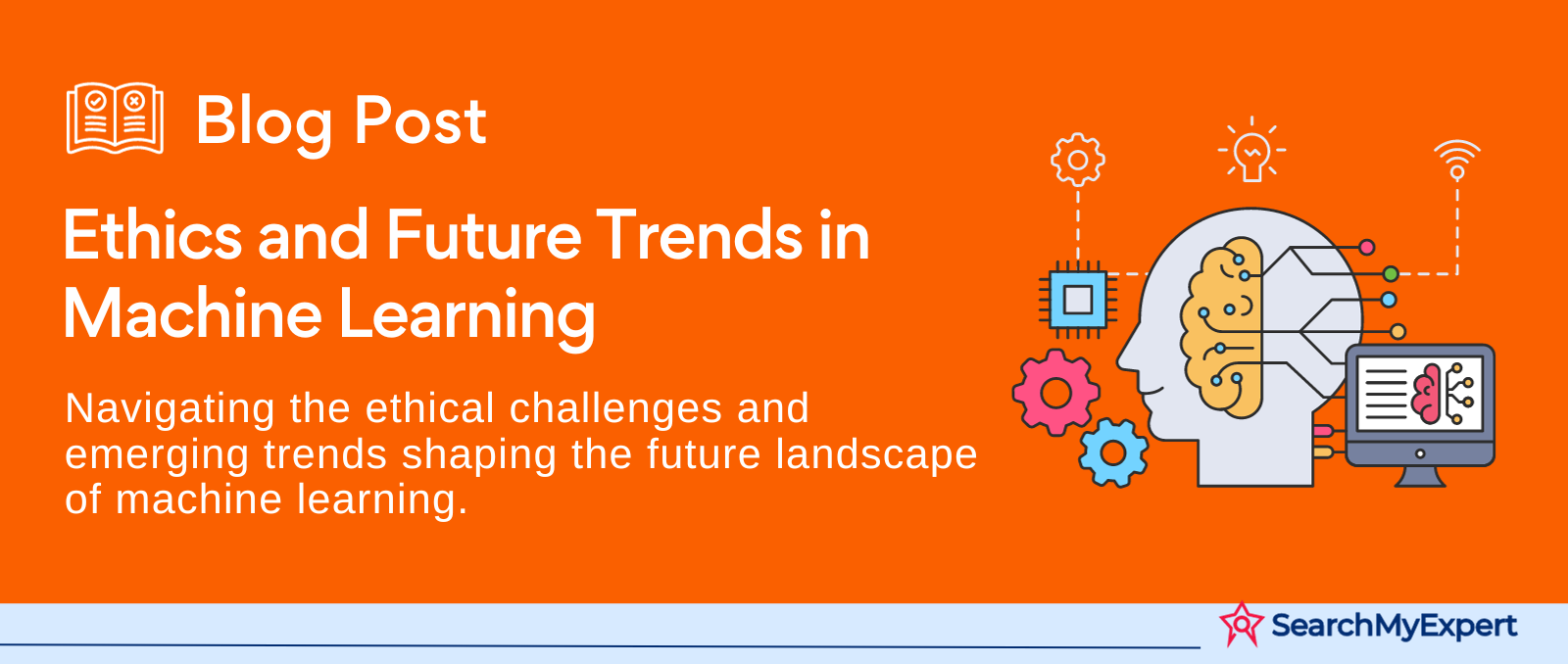 Blog Post

Ethics and Future Trends in Machine Learning

Navigating the ethical challenges and emerging trends shaping the future landscape of machine learning.

SearchMyExpert